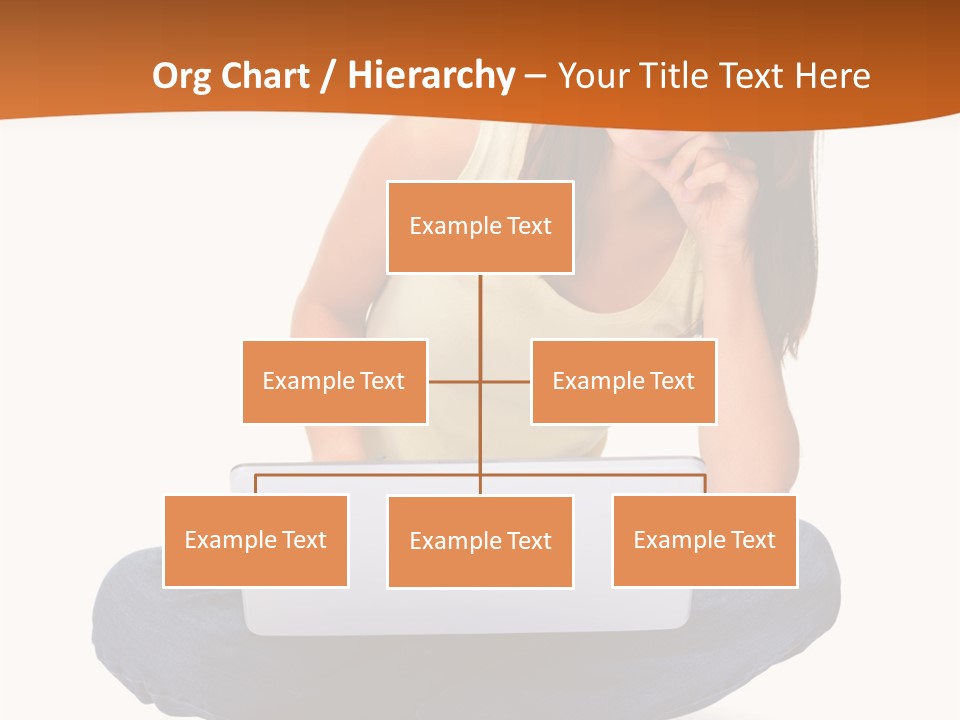 Org Chart / Hierarchy – Your Title Text Here

Example Text

Example Text

Example Text

Example Text

Example Text

Example Text